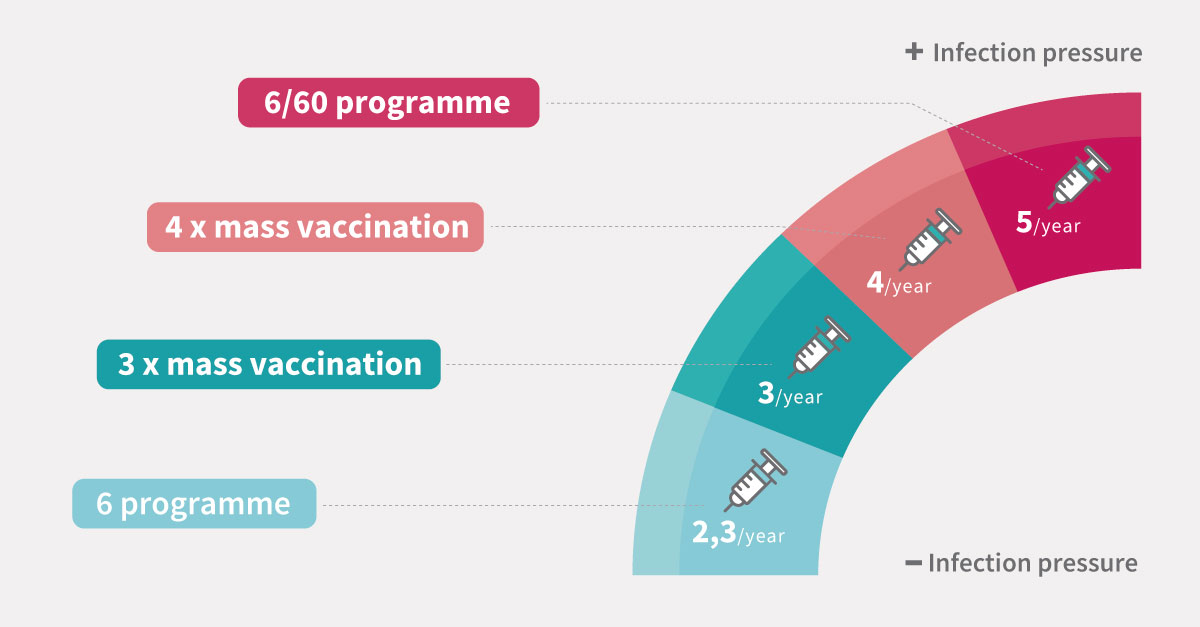 + Infection pressure

6/60 programme

5/year

4 x mass vaccination

4/year

3 x mass vaccination

3/year

6 programme

2,3/year

− Infection pressure